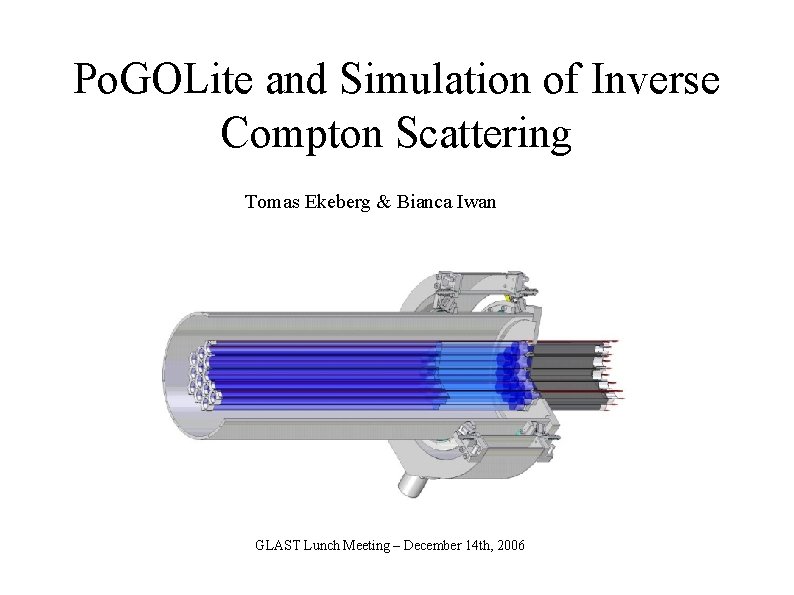 PoGOLite and Simulation of Inverse Compton Scattering

Tomas Ekeberg & Bianca Iwan

GLAST Lunch Meeting – December 14th, 2006